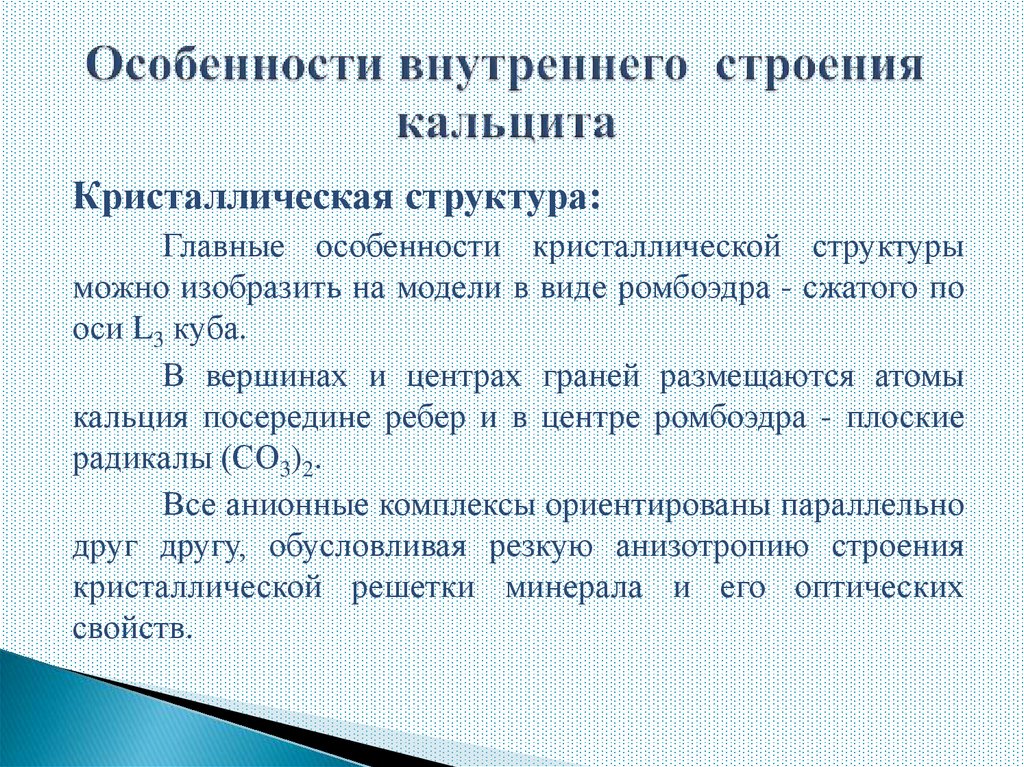 Особенности внутреннего строения кальцита

Кристаллическая структура:

Главные особенности кристаллической структуры можно изобразить на модели в виде ромбоэдра - сжатого по оси $L_3$ куба.

В вершинах и центрах граней размещаются атомы кальция посередине ребер и в центре ромбоэдра - плоские радикалы $(CO_3)_2$.

Все анионные комплексы ориентированы параллельно друг другу, обусловливая резкую анизотропию строения кристаллической решетки минерала и его оптических свойств.